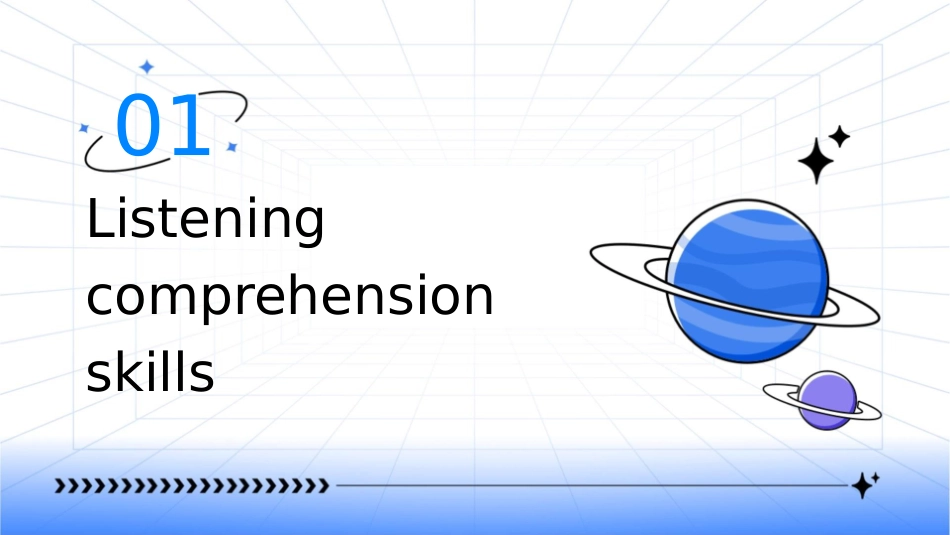 01

Listening comprehension skills